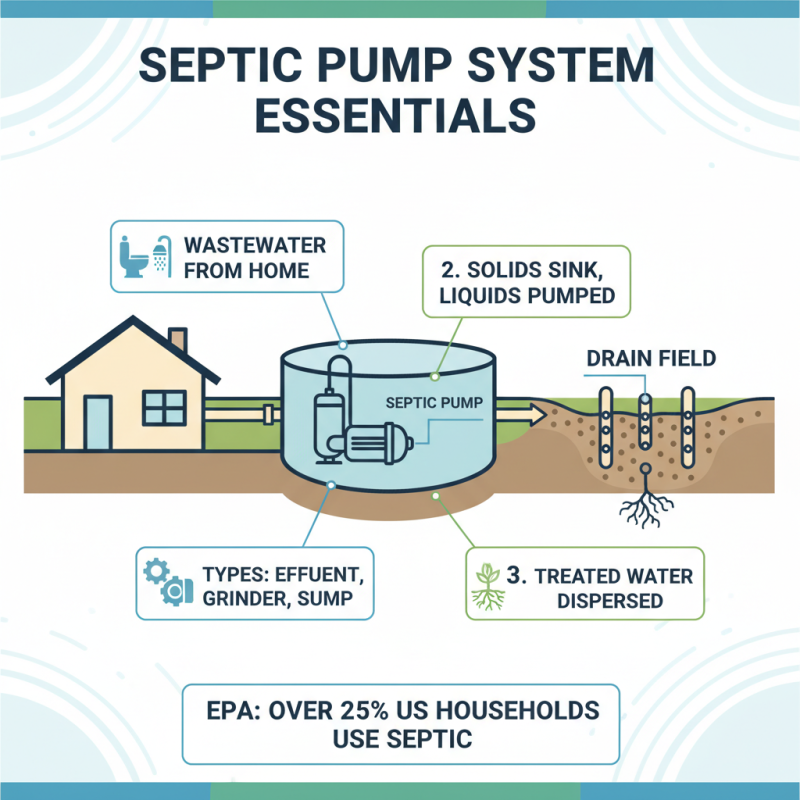 SEPTIC PUMP SYSTEM ESSENTIALS

WASTEWATER FROM HOME

2. SOLIDS SINK, LIQUIDS PUMPED

DRAIN FIELD

SEPTIC PUMP

TYPES: EFFUENT, GRINDER, SUMP

3. TREATED WATER DISPERSED

EPA: OVER 25% US HOUSEHOLDS USE SEPTIC